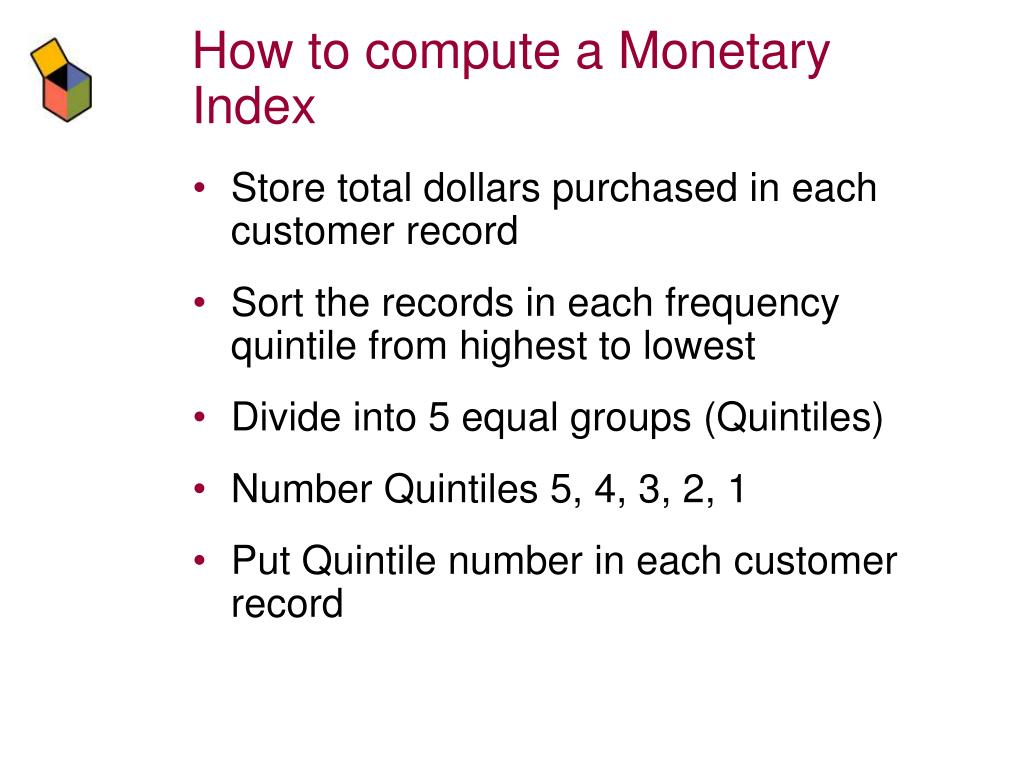 How to compute a Monetary Index

• Store total dollars purchased in each customer record

• Sort the records in each frequency quintile from highest to lowest

• Divide into 5 equal groups (Quintiles)

• Number Quintiles 5, 4, 3, 2, 1

• Put Quintile number in each customer record